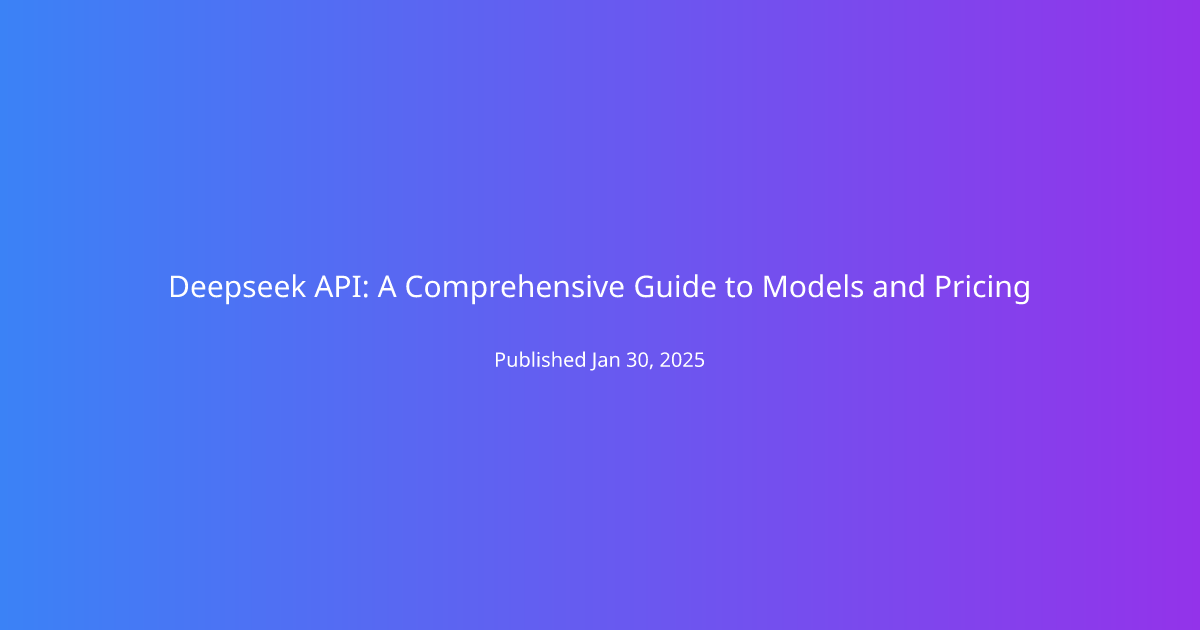 Deepseek API: A Comprehensive Guide to Models and Pricing

Published Jan 30, 2025